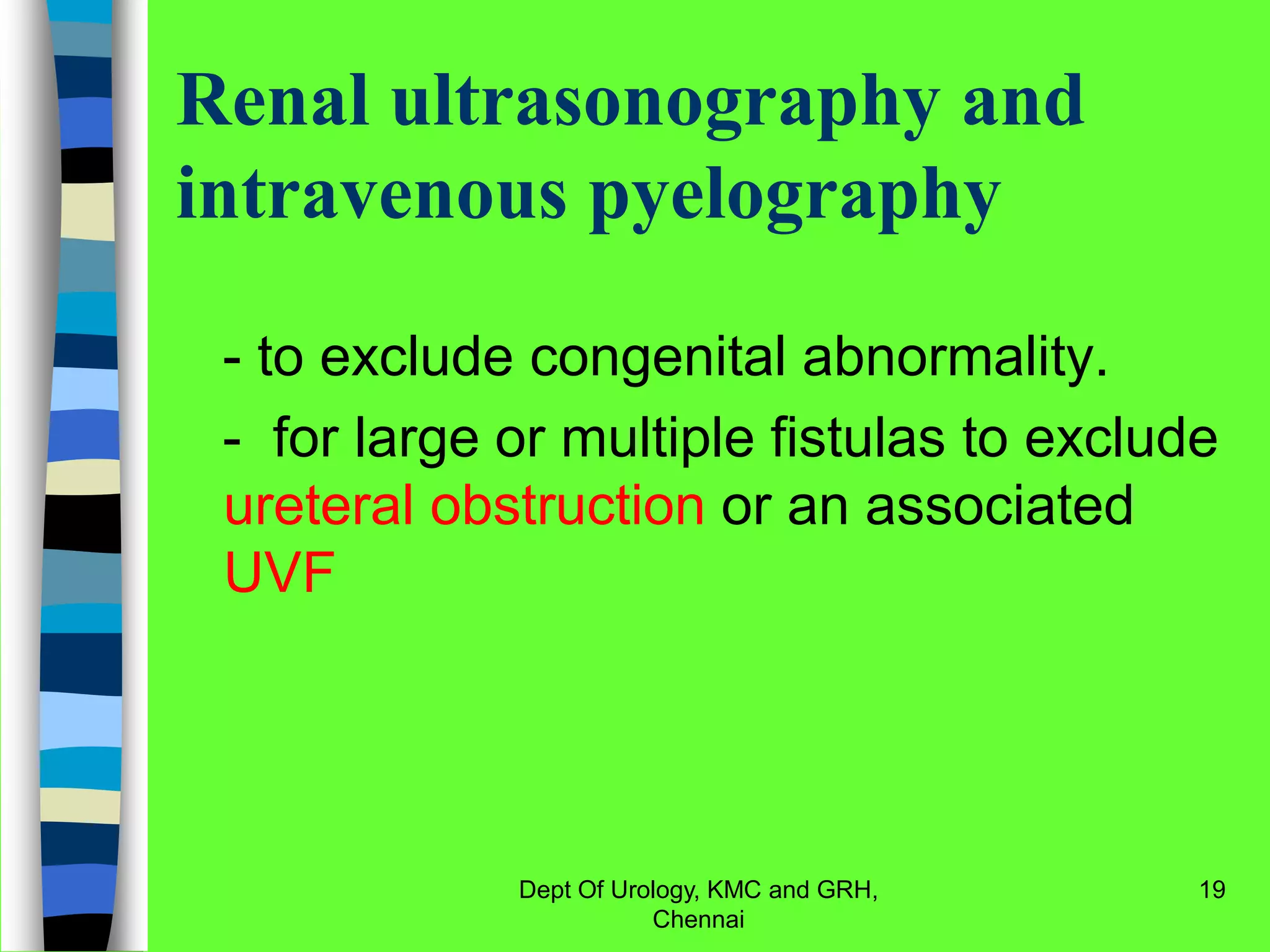 Renal ultrasonography and intravenous pyelography

- to exclude congenital abnormality.

- for large or multiple fistulas to exclude ureteral obstruction or an associated UVF

Dept Of Urology, KMC and GRH, Chennai

19